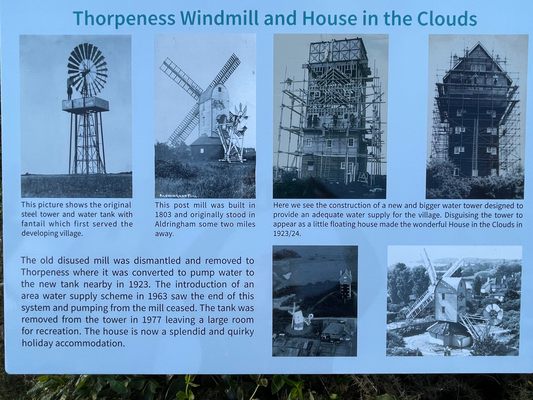 Thorpeness Windmill and House in the Clouds

This picture shows the original steel tower and water tank with fantail which first served the developing village.

This post mill was built in 1803 and originally stood in Aldringham some two miles away.

Here we see the construction of a new and bigger water tower designed to provide an adequate water supply for the village. Disguising the tower to appear as a little floating house made the wonderful House in the Clouds in 1923/24.

The old disused mill was dismantled and removed to Thorpeness where it was converted to pump water to the new tank nearby in 1923. The introduction of an area water supply scheme in 1963 saw the end of this system and pumping from the mill ceased. The tank was removed from the tower in 1977 leaving a large room for recreation. The house is now a splendid and quirky holiday accommodation.